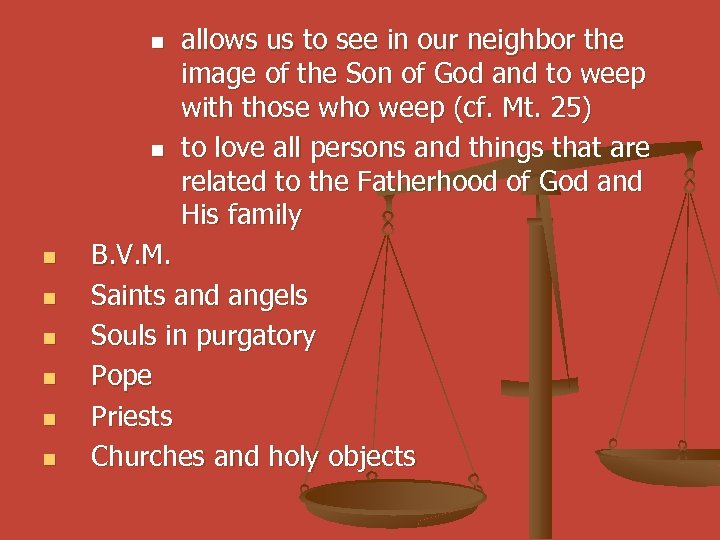 - allows us to see in our neighbor the image of the Son of God and to weep with those who weep (cf. Mt. 25)
- to love all persons and things that are related to the Fatherhood of God and His family

- B.V.M.
- Saints and angels
- Souls in purgatory
- Pope
- Priests
- Churches and holy objects